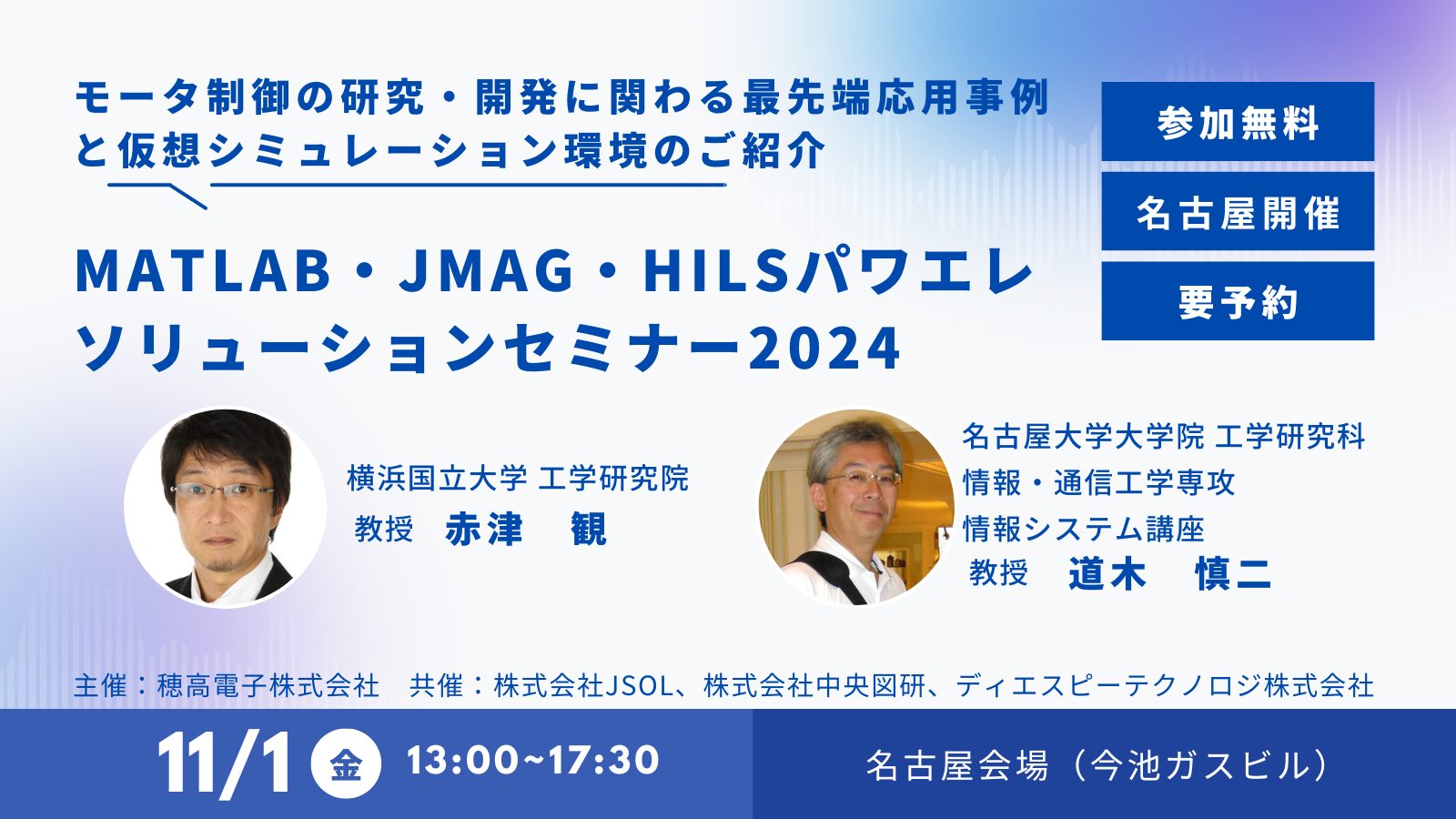 モータ制御の研究・開発に関わる最先端応用事例と仮想シミュレーション環境のご紹介

MATLAB・JMAG・HILSパワエレソリューションセミナー2024

参加無料

名古屋開催

要予約

横浜国立大学 工学研究院
教授 赤津　観

名古屋大学大学院 工学研究科
情報・通信工学専攻
情報システム講座
教授 道木　慎二

主催：穂高電子株式会社　共催：株式会社JSOL、株式会社中央図研、ディエスピーテクノロジ株式会社

11/1 金 13:00~17:30

名古屋会場（今池ガスビル）